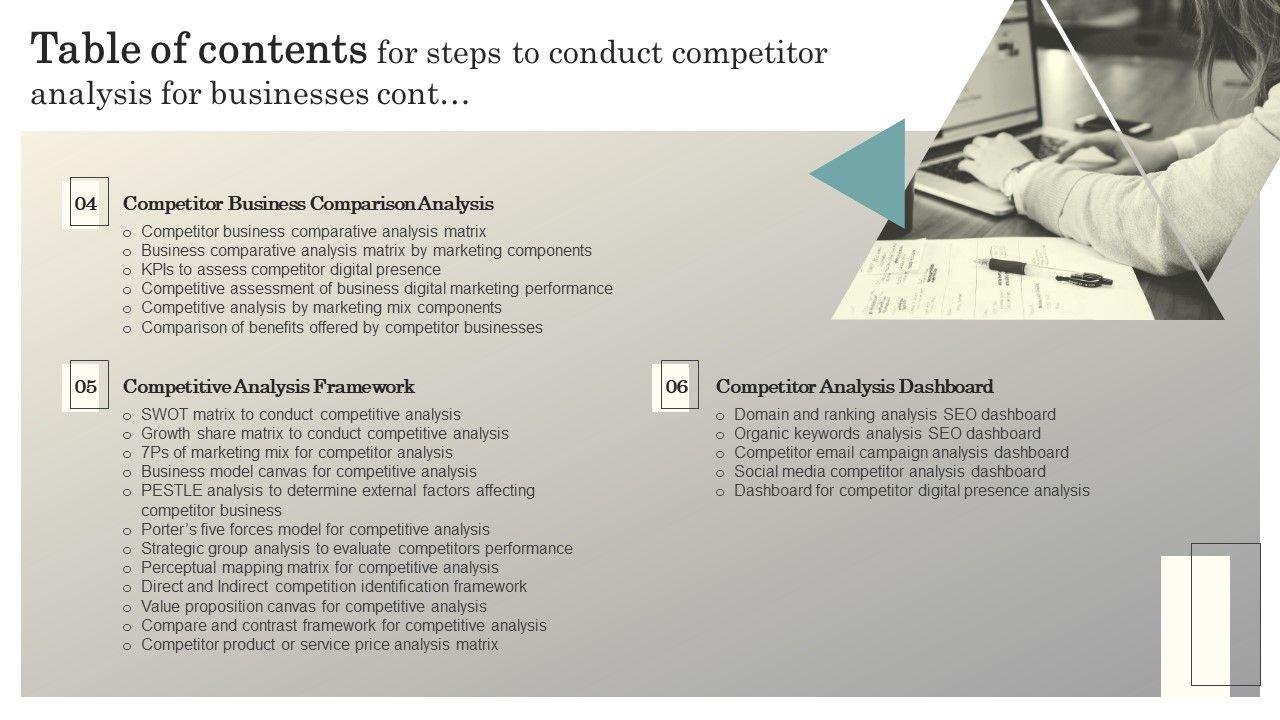 Table of contents for steps to conduct competitor analysis for businesses cont…

04 Competitor Business Comparison Analysis
o Competitor business comparative analysis matrix
o Business comparative analysis matrix by marketing components
o KPIs to assess competitor digital presence
o Competitive assessment of business digital marketing performance
o Competitive analysis by marketing mix components
o Comparison of benefits offered by competitor businesses

05 Competitive Analysis Framework
o SWOT matrix to conduct competitive analysis
o Growth share matrix to conduct competitive analysis
o 7Ps of marketing mix for competitor analysis
o Business model canvas for competitive analysis
o PESTLE analysis to determine external factors affecting competitor business
o Porter's five forces model for competitive analysis
o Strategic group analysis to evaluate competitors performance
o Perceptual mapping matrix for competitive analysis
o Direct and Indirect competition identification framework
o Value proposition canvas for competitive analysis
o Compare and contrast framework for competitive analysis
o Competitor product or service price analysis matrix

06 Competitor Analysis Dashboard
o Domain and ranking analysis SEO dashboard
o Organic keywords analysis SEO dashboard
o Competitor email campaign analysis dashboard
o Social media competitor analysis dashboard
o Dashboard for competitor digital presence analysis